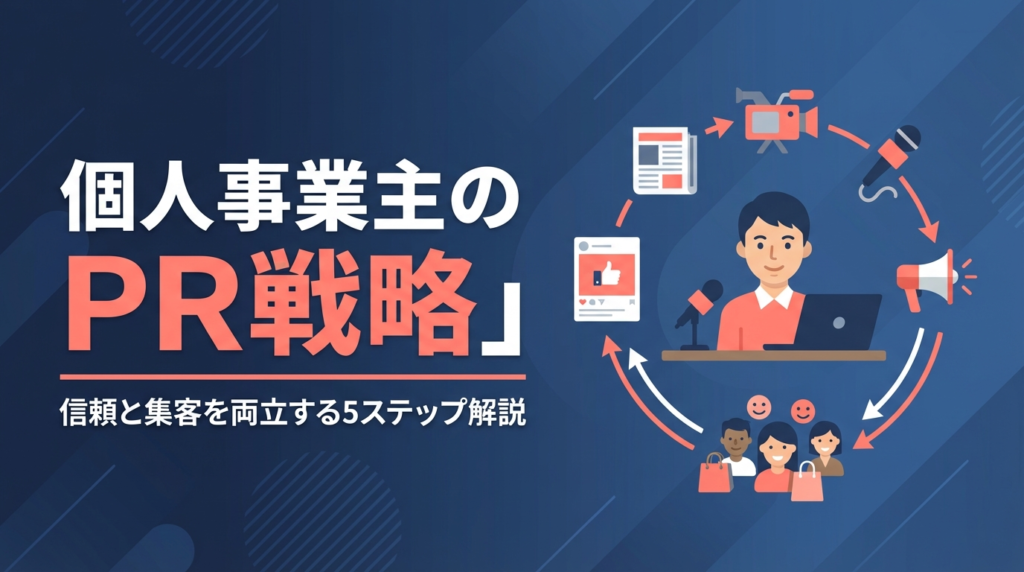 個人事業主の
PR戦略」

信頼と集客を両立する5ステップ解説